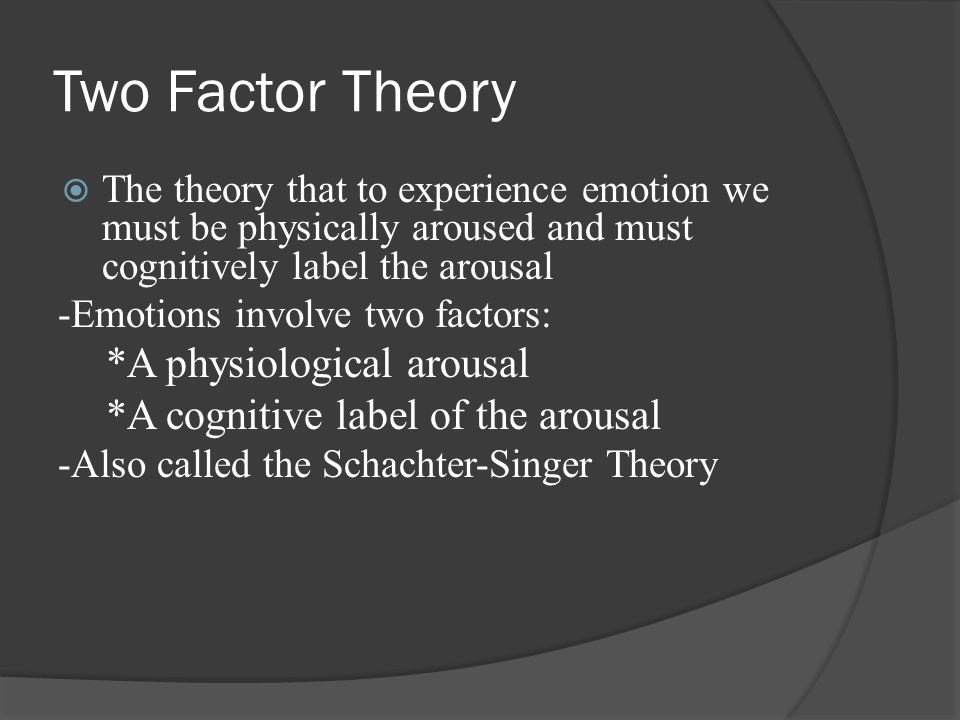 Two Factor Theory

The theory that to experience emotion we must be physically aroused and must cognitively label the arousal

-Emotions involve two factors:

*A physiological arousal

*A cognitive label of the arousal

-Also called the Schachter-Singer Theory